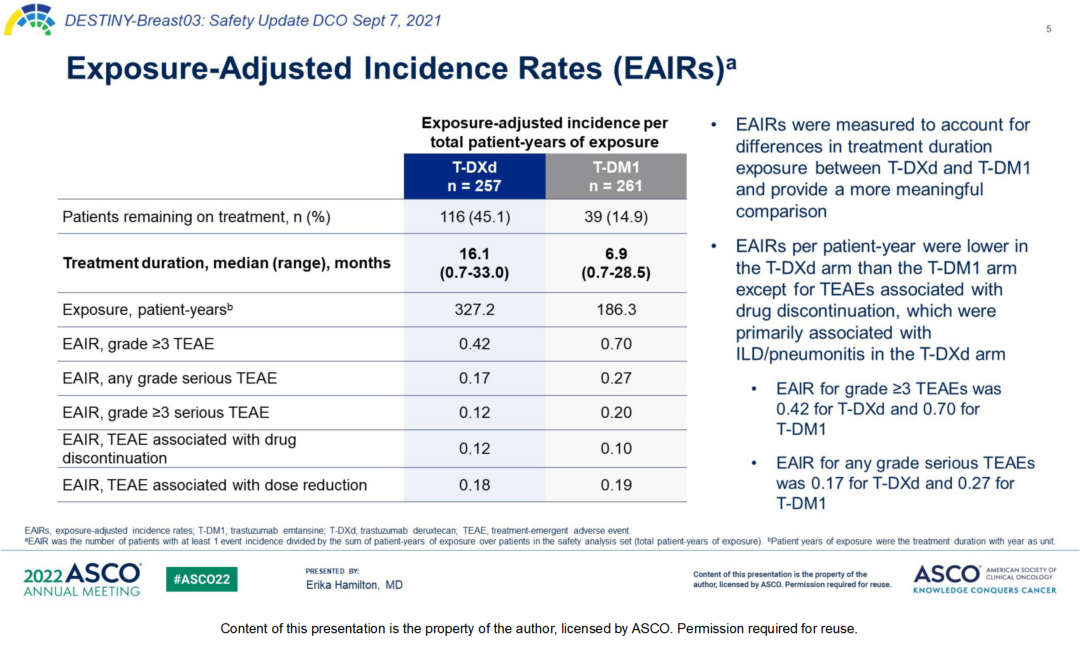 DESTINY-Breast03: Safety Update DCO Sept 7, 2021

5

Exposure-Adjusted Incidence Rates (EAIRs)$^a$

| | Exposure-adjusted incidence per total patient-years of exposure | |
|---|---|---|
| | T-DXd n = 257 | T-DM1 n = 261 |
| Patients remaining on treatment, n (%) | 116 (45.1) | 39 (14.9) |
| Treatment duration, median (range), months | 16.1 (0.7-33.0) | 6.9 (0.7-28.5) |
| Exposure, patient-years$^b$ | 327.2 | 186.3 |
| EAIR, grade ≥3 TEAE | 0.42 | 0.70 |
| EAIR, any grade serious TEAE | 0.17 | 0.27 |
| EAIR, grade ≥3 serious TEAE | 0.12 | 0.20 |
| EAIR, TEAE associated with drug discontinuation | 0.12 | 0.10 |
| EAIR, TEAE associated with dose reduction | 0.18 | 0.19 |

• EAIRs were measured to account for differences in treatment duration exposure between T-DXd and T-DM1 and provide a more meaningful comparison

• EAIRs per patient-year were lower in the T-DXd arm than the T-DM1 arm except for TEAEs associated with drug discontinuation, which were primarily associated with ILD/pneumonitis in the T-DXd arm

• EAIR for grade ≥3 TEAEs was 0.42 for T-DXd and 0.70 for T-DM1

• EAIR for any grade serious TEAEs was 0.17 for T-DXd and 0.27 for T-DM1

EAIRs, exposure-adjusted incidence rates; T-DM1, trastuzumab emtansine; T-DXd, trastuzumab deruxtecan; TEAE, treatment-emergent adverse event.
$^a$EAIR was the number of patients with at least 1 event incidence divided by the sum of patient-years of exposure over patients in the safety analysis set (total patient-years of exposure). $^b$Patient years of exposure were the treatment duration with year as unit.

2022 ASCO ANNUAL MEETING

#ASCO22

PRESENTED BY: Erika Hamilton, MD

Content of this presentation is the property of the author, licensed by ASCO. Permission required for reuse.

ASCO AMERICAN SOCIETY OF CLINICAL ONCOLOGY KNOWLEDGE CONQUERS CANCER

Content of this presentation is the property of the author, licensed by ASCO. Permission required for reuse.